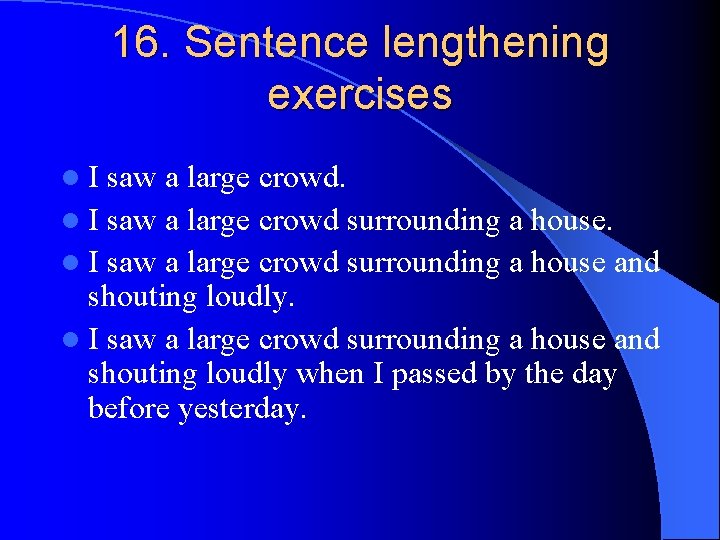 16. Sentence lengthening exercises

- I saw a large crowd.
- I saw a large crowd surrounding a house.
- I saw a large crowd surrounding a house and shouting loudly.
- I saw a large crowd surrounding a house and shouting loudly when I passed by the day before yesterday.